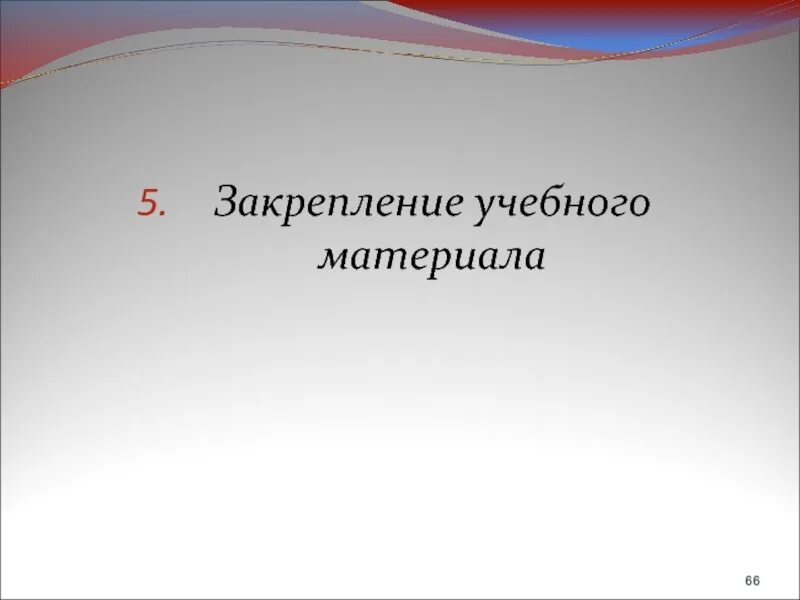 5. Закрепление учебного материала

66